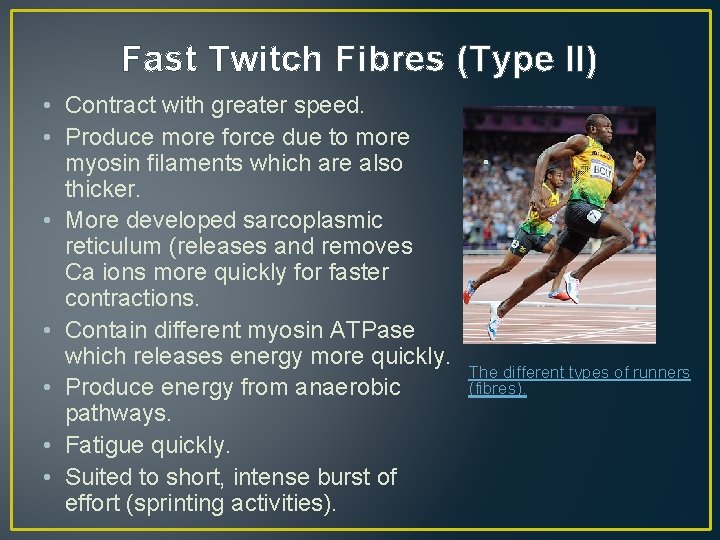 Fast Twitch Fibres (Type II)

• Contract with greater speed.
• Produce more force due to more myosin filaments which are also thicker.
• More developed sarcoplasmic reticulum (releases and removes Ca ions more quickly for faster contractions.
• Contain different myosin ATPase which releases energy more quickly.
• Produce energy from anaerobic pathways.
• Fatigue quickly.
• Suited to short, intense burst of effort (sprinting activities).

BOLT

The different types of runners (fibres).